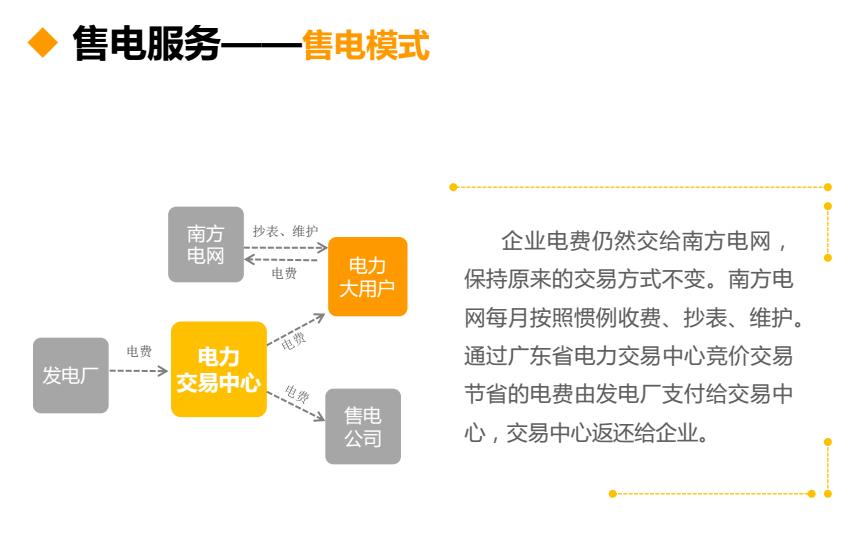 售电服务——售电模式

南方电网

抄表、维护

电费

电力大用户

发电厂

电费

电力交易中心

电费

电费

售电公司

企业电费仍然交给南方电网，保持原来的交易方式不变。南方电网每月按照惯例收费、抄表、维护。通过广东省电力交易中心竞价交易节省的电费由发电厂支付给交易中心，交易中心返还给企业。